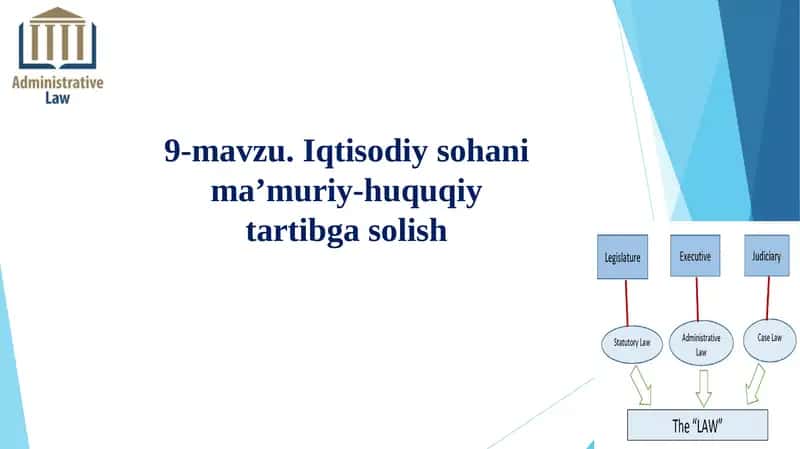 Administrative Law

9-mavzu. Iqtisodiy sohani ma’muriy-huquqiy tartibga solish

Legislature

Executive

Judiciary

Statutory Law

Administrative Law

Case Law

The “LAW”